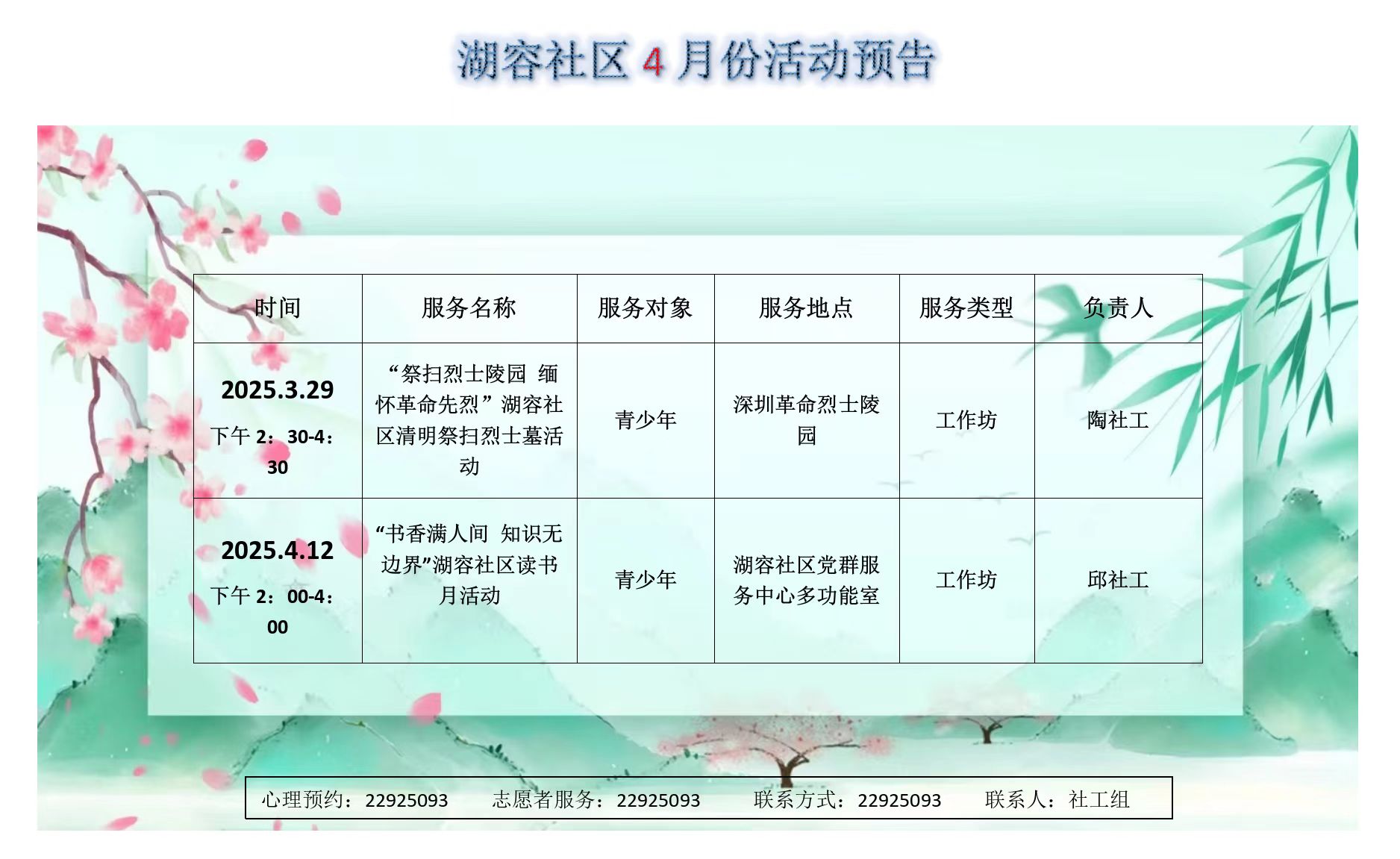 湖容社区 4 月份活动预告

| 时间 | 服务名称 | 服务对象 | 服务地点 | 服务类型 | 负责人 |
|---|---|---|---|---|---|
| 2025.3.29 下午 2：30-4：30 | “祭扫烈士陵园 缅怀革命先烈”湖容社区清明祭扫烈士墓活动 | 青少年 | 深圳革命烈士陵园 | 工作坊 | 陶社工 |
| 2025.4.12 下午 2：00-4：00 | “书香满人间 知识无边界”湖容社区读书月活动 | 青少年 | 湖容社区党群服务中心多功能室 | 工作坊 | 邱社工 |

心理预约：22925093 志愿者服务：22925093 联系方式：22925093 联系人：社工组